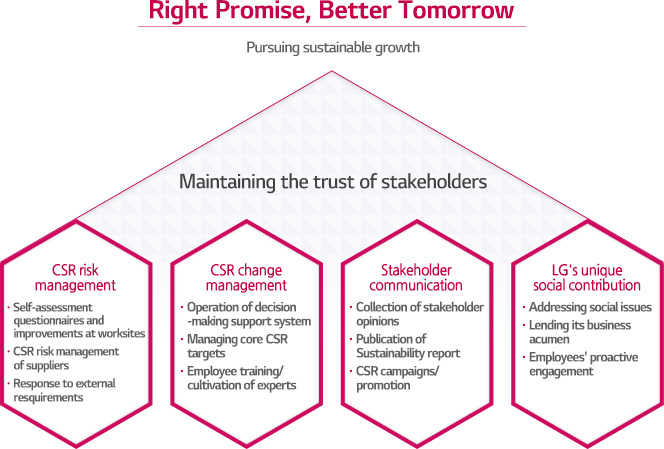 Right Promise, Better Tomorrow

Pursuing sustainable growth

Maintaining the trust of stakeholders

CSR risk management
· Self-assessment questionnaires and improvements at worksites
· CSR risk management of suppliers
· Response to external resquirements

CSR change management
· Operation of decision -making support system
· Managing core CSR targets
· Employee training/ cultivation of experts

Stakeholder communication
· Collection of stakeholder opinions
· Publication of Sustainability report
· CSR campaigns/ promotion

LG's unique social contribution
· Addressing social issues
· Lending its business acumen
· Employees' proactive engagement